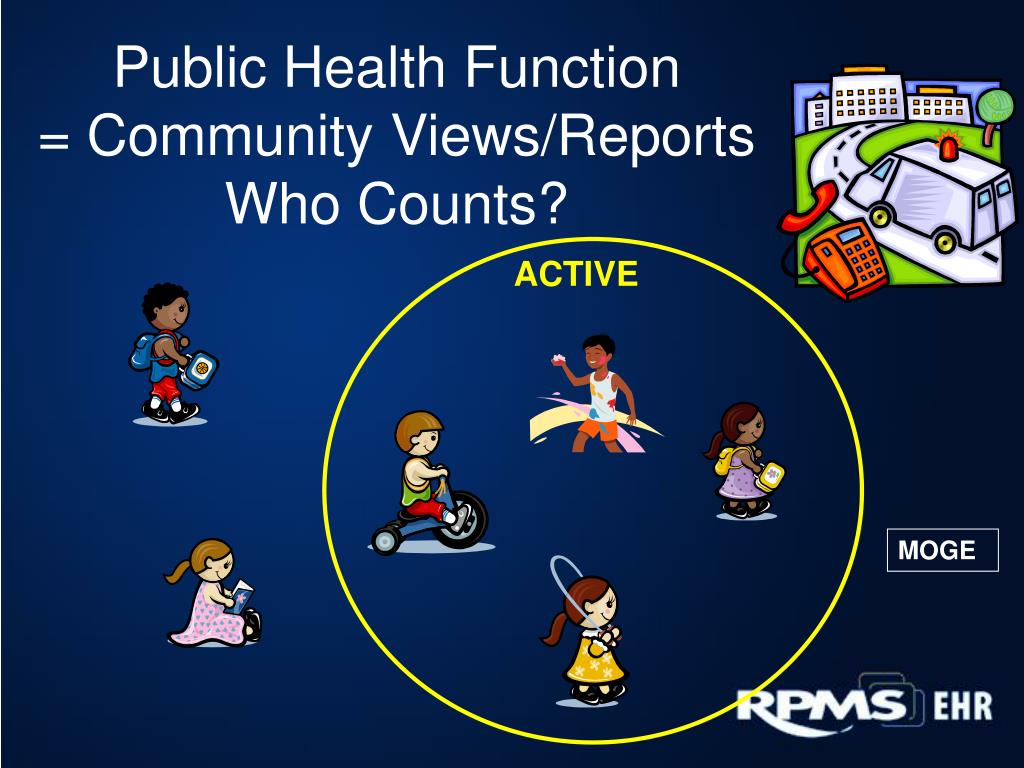 Public Health Function
= Community Views/Reports
Who Counts?

ACTIVE

MOGE

RPMS EHR